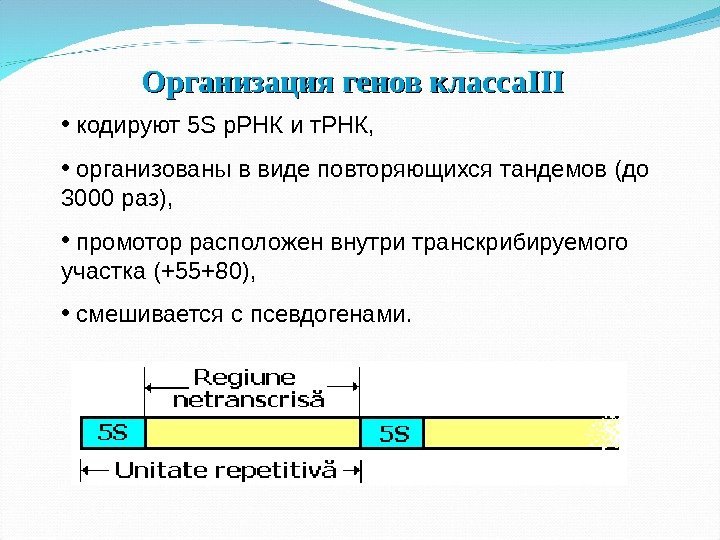 Организация генов классаIII

• кодируют 5S рРНК и тРНК,

• организованы в виде повторяющихся тандемов (до 3000 раз),

• промотор расположен внутри транскрибируемого участка (+55+80),

• смешивается с псевдогенами.

Regiune netranscrisă

5S

5S

Unitate repetitivă